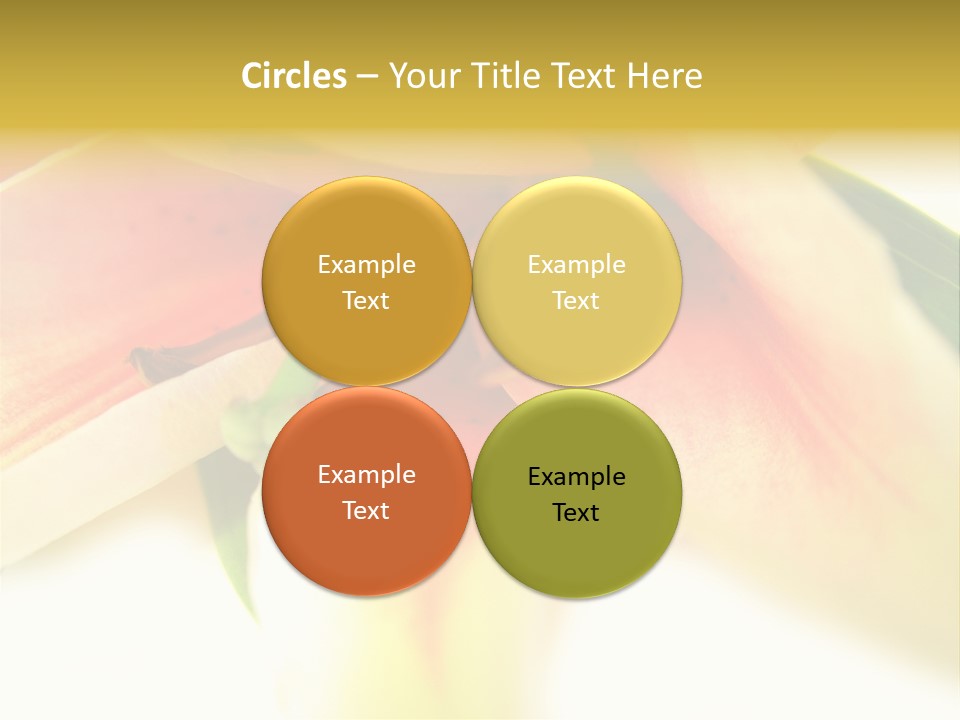 Circles – Your Title Text Here

Example Text

Example Text

Example Text

Example Text